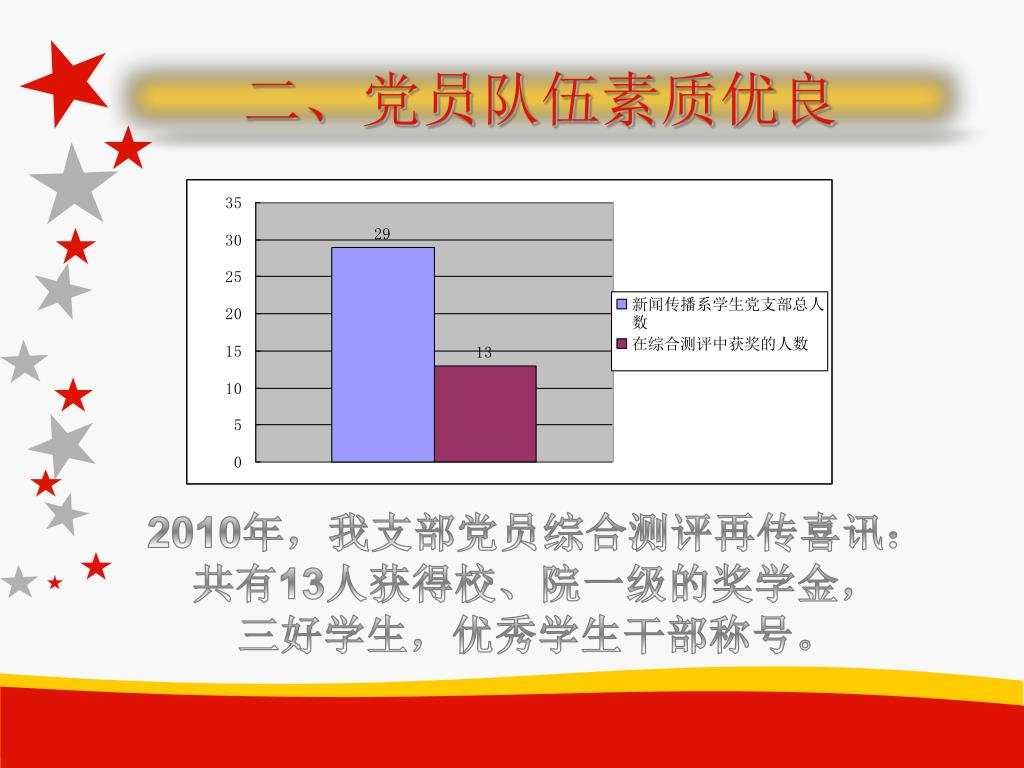 二、党员队伍素质优良

35
30
25
20
15
10
5
0

29
13

新闻传播系学生党支部总人数
在综合测评中获奖的人数

2010年，我支部党员综合测评再传喜讯：共有13人获得校、院一级的奖学金，三好学生，优秀学生干部称号。